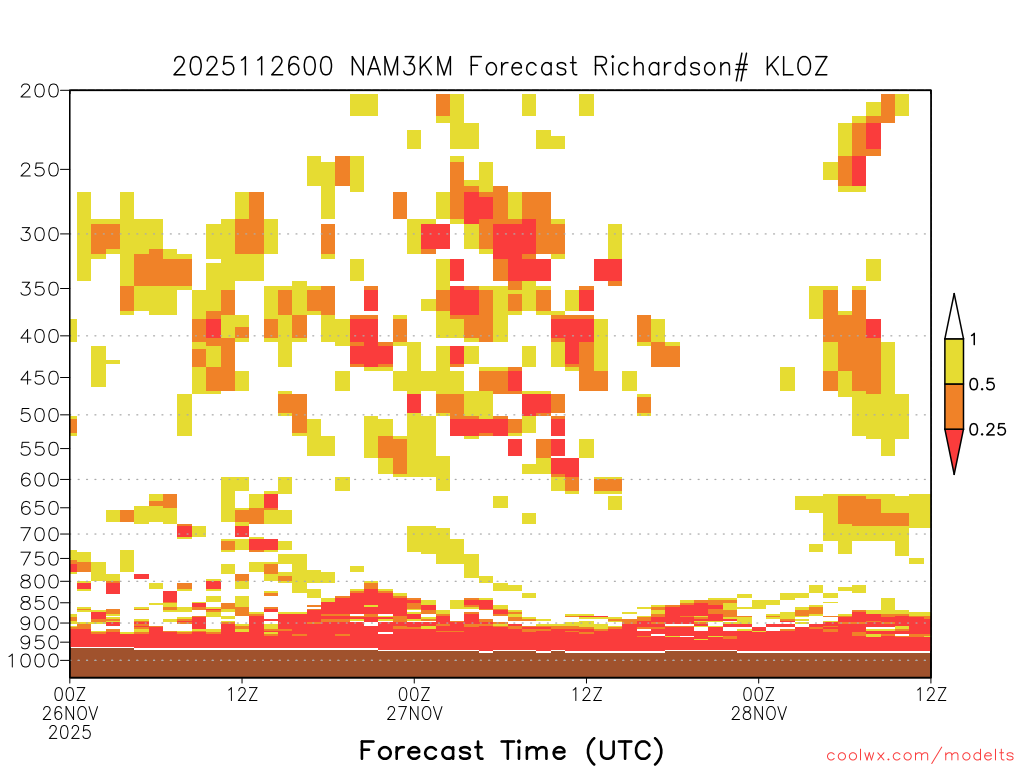 2025112600 NAM3KM Forecast Richardson# KLOZ

200
250
300
350
400
450
500
550
600
650
700
750
800
850
900
950
1000

1
0.5
0.25

00Z
26NOV
2025
12Z
00Z
27NOV
12Z
00Z
28NOV
12Z

Forecast Time (UTC)

coolwx.com/modelts